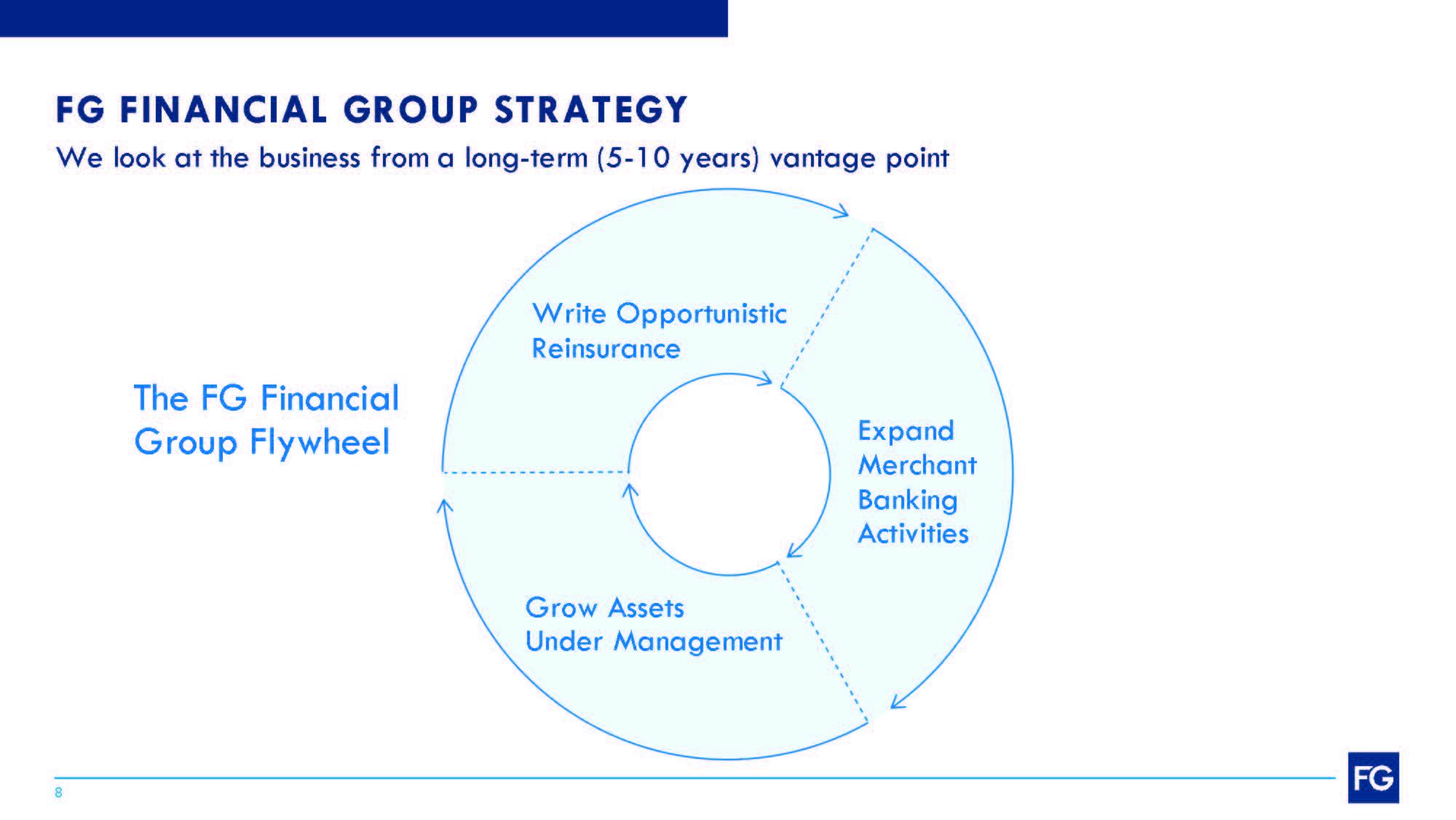 FG FINANCIAL GROUP STRATEGY

We look at the business from a long-term (5-10 years) vantage point

The FG Financial Group Flywheel

Write Opportunistic Reinsurance

Expand Merchant Banking Activities

Grow Assets Under Management

8

FG